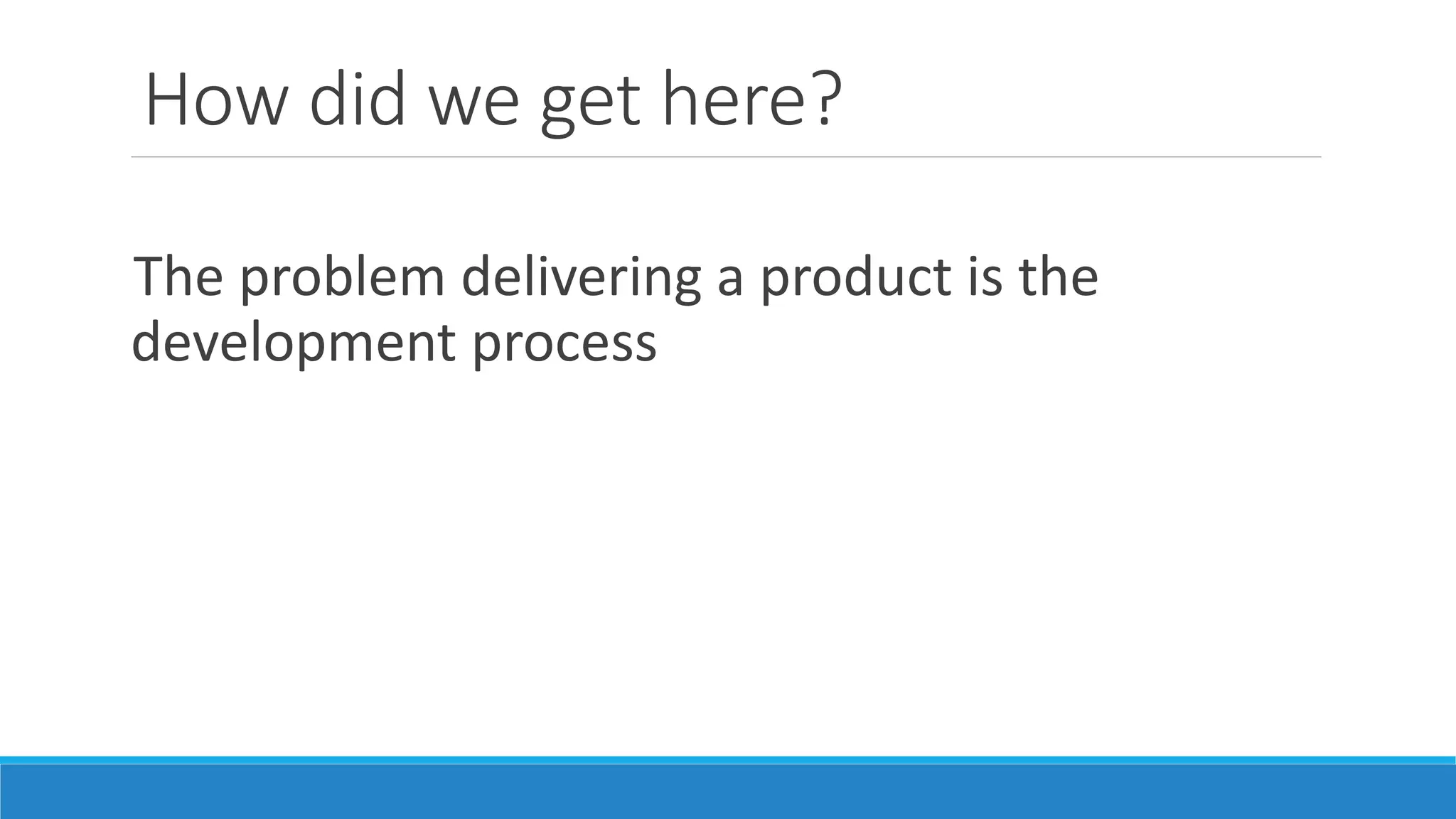 How did we get here?

The problem delivering a product is the development process